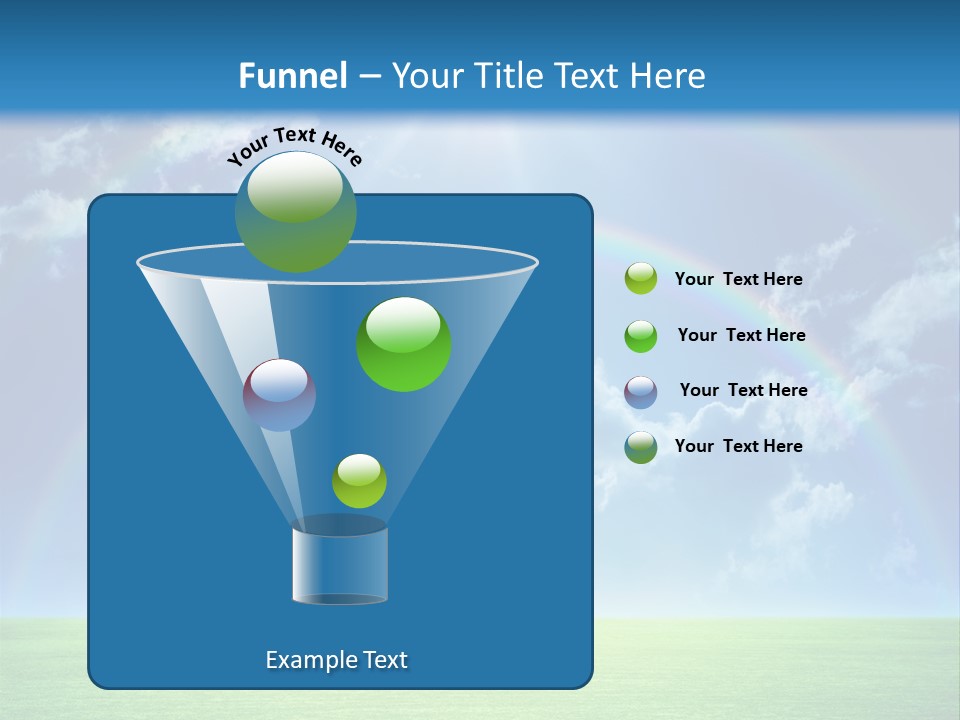 Funnel – Your Title Text Here

Your Text Here

Your Text Here

Your Text Here

Your Text Here

Your Text Here

Example Text